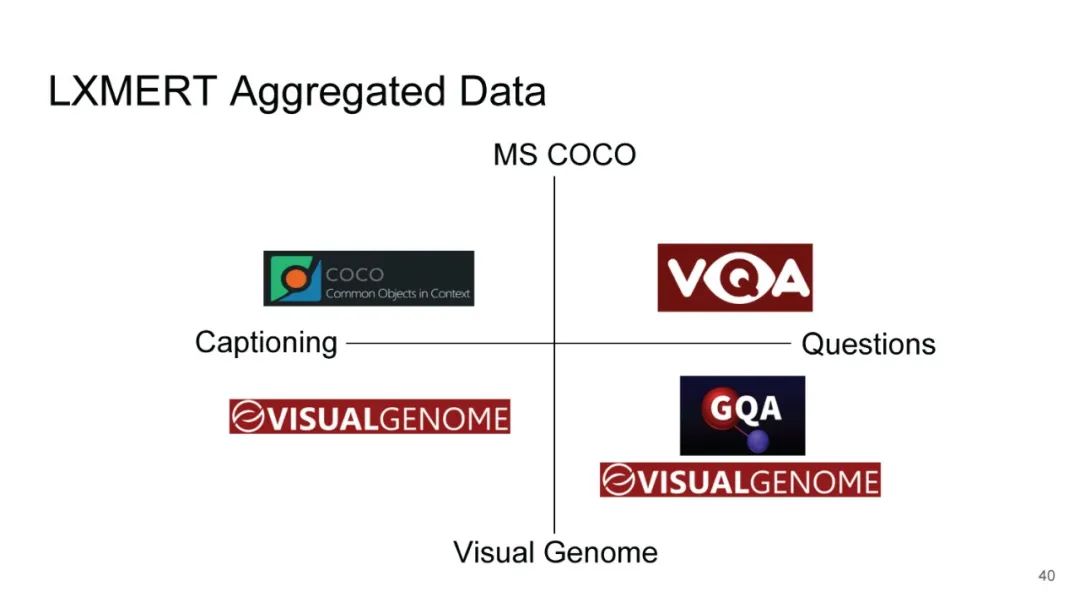 LXMERT Aggregated Data

MS COCO

COCO
Common Objects in Context

VQA

Captioning

Questions

VISUALGENOME

GQA

VISUALGENOME

Visual Genome

40